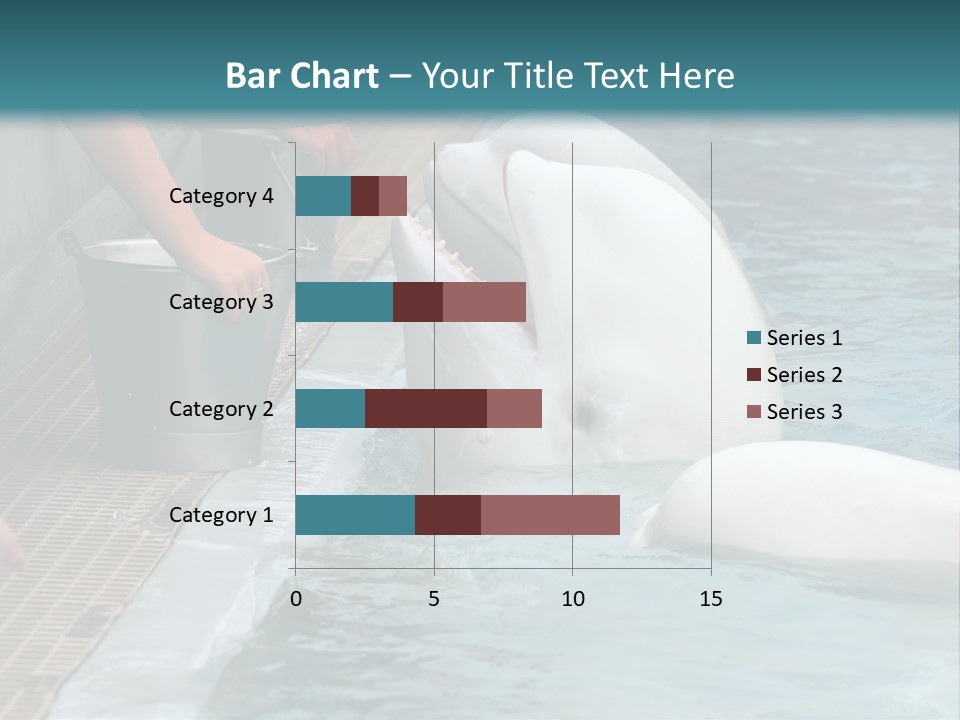 Bar Chart – Your Title Text Here

Category 4
Category 3
Category 2
Category 1

0
5
10
15

Series 1
Series 2
Series 3